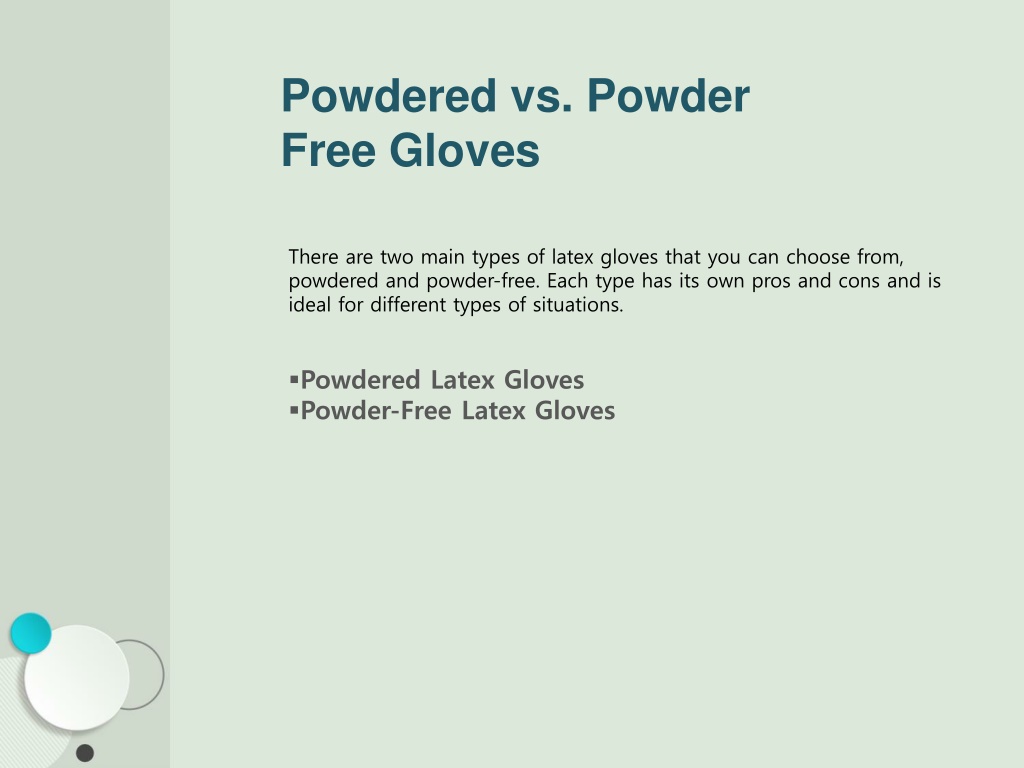 Powdered vs. Powder Free Gloves

There are two main types of latex gloves that you can choose from, powdered and powder-free. Each type has its own pros and cons and is ideal for different types of situations.

▪Powdered Latex Gloves
▪Powder-Free Latex Gloves